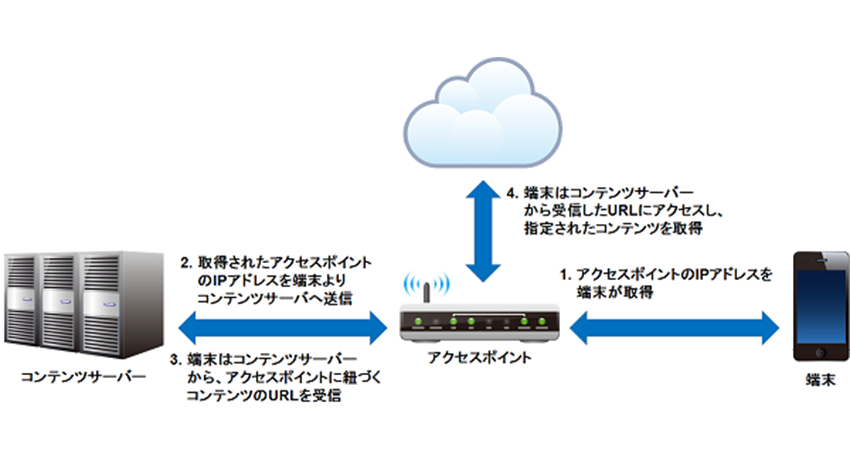 4. 端末はコンテンツサーバーから受信したURLにアクセスし、指定されたコンテンツを取得

2. 取得されたアクセスポイントのIPアドレスを端末よりコンテンツサーバへ送信

1. アクセスポイントのIPアドレスを端末が取得

3. 端末はコンテンツサーバーから、アクセスポイントに紐づくコンテンツのURLを受信

コンテンツサーバー

アクセスポイント

端末